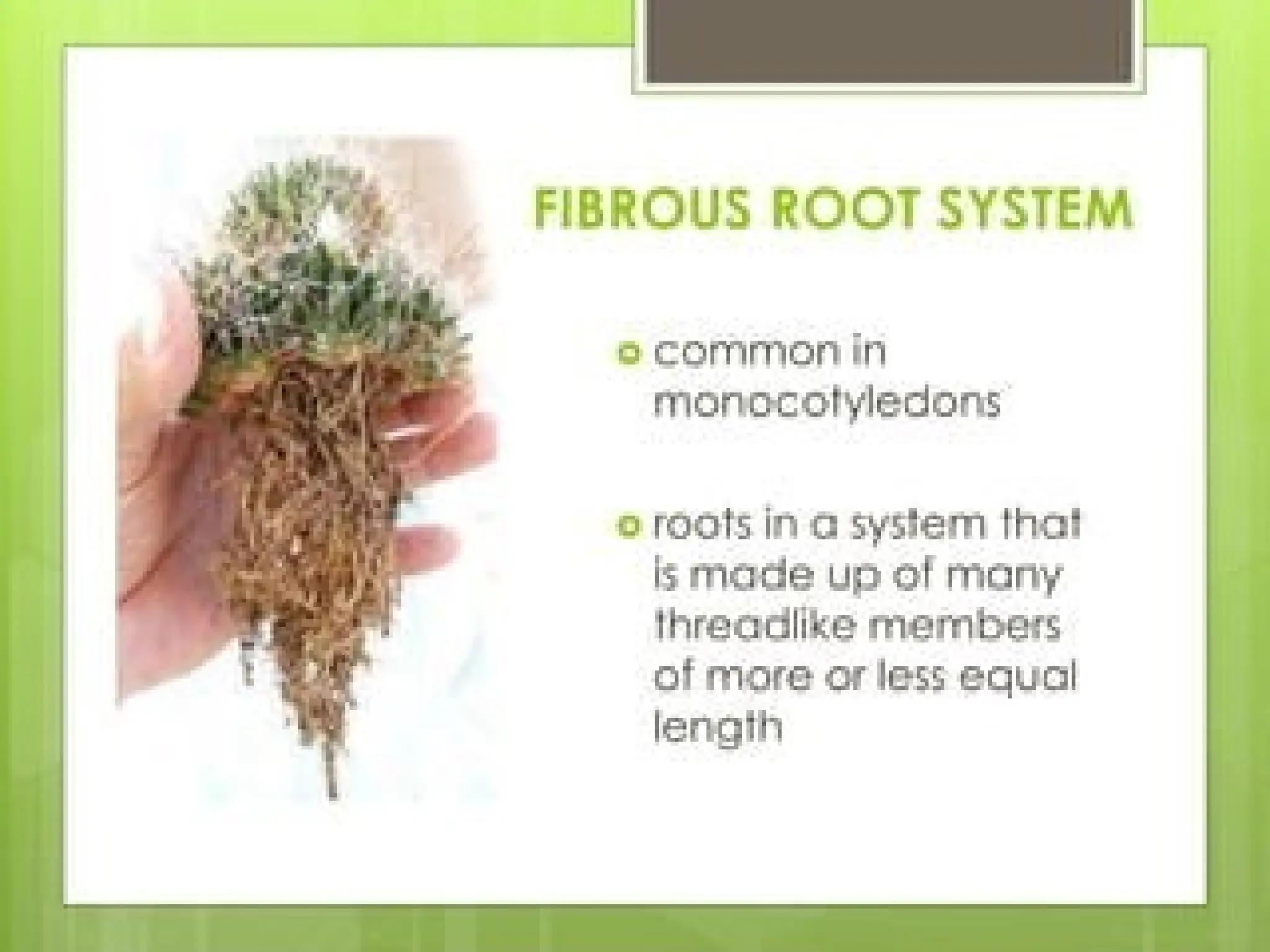 FIBROUS ROOT SYSTEM

common in monocotyledons

roots in a system that is made up of many threadlike members of more or less equal length